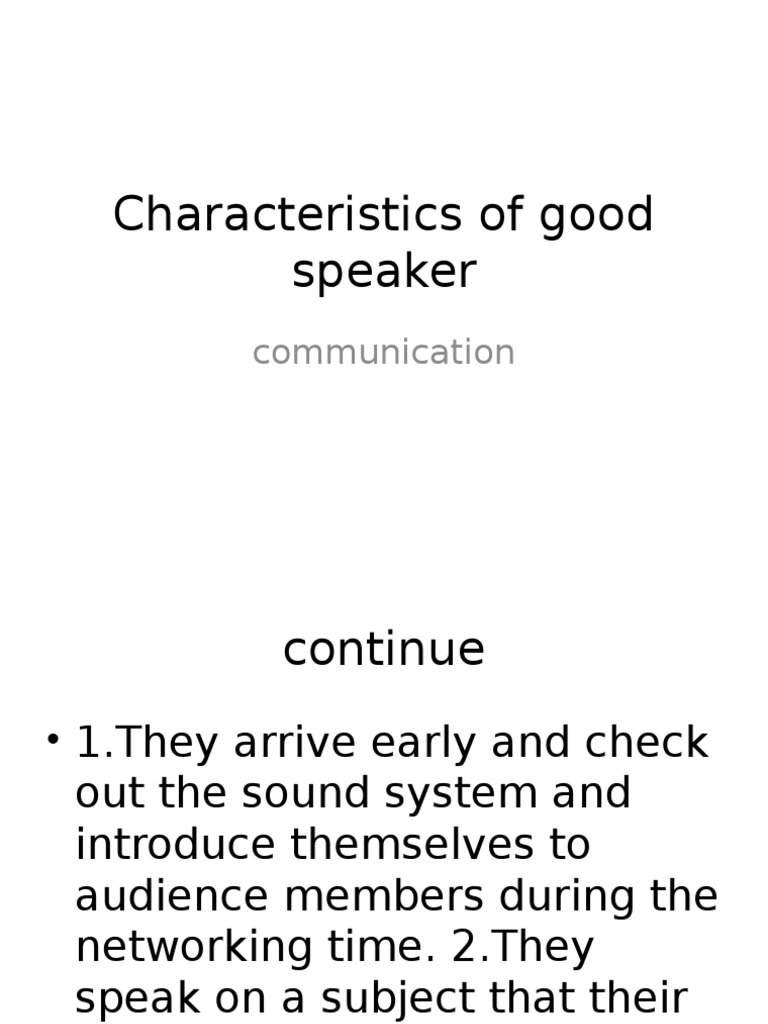 Characteristics of good speaker

communication

continue

• 1.They arrive early and check out the sound system and introduce themselves to audience members during the networking time. 2.They speak on a subject that their